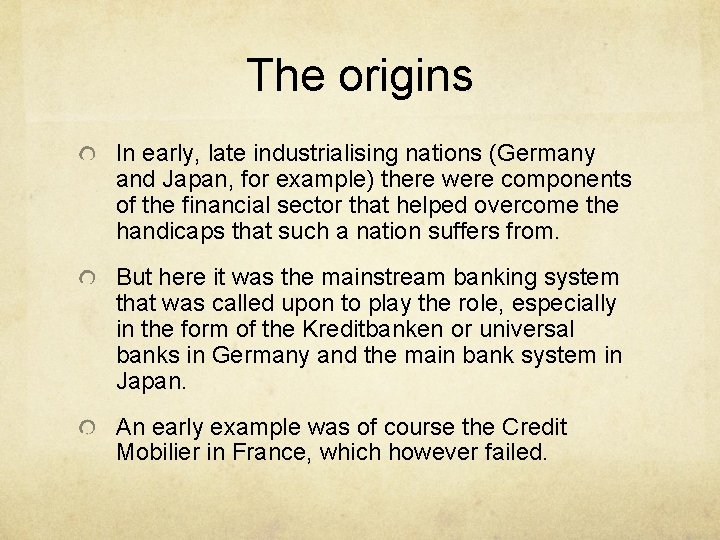 The origins

In early, late industrialising nations (Germany and Japan, for example) there were components of the financial sector that helped overcome the handicaps that such a nation suffers from.

But here it was the mainstream banking system that was called upon to play the role, especially in the form of the Kreditbanken or universal banks in Germany and the main bank system in Japan.

An early example was of course the Credit Mobilier in France, which however failed.